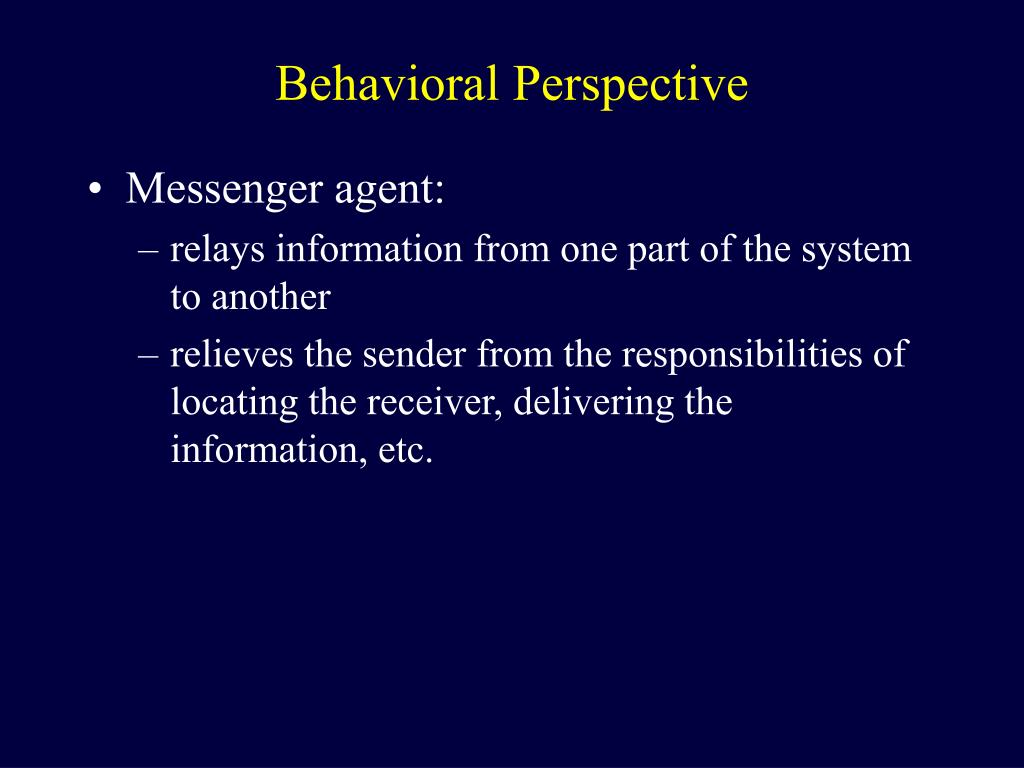 Behavioral Perspective

• Messenger agent:
– relays information from one part of the system to another
– relieves the sender from the responsibilities of locating the receiver, delivering the information, etc.